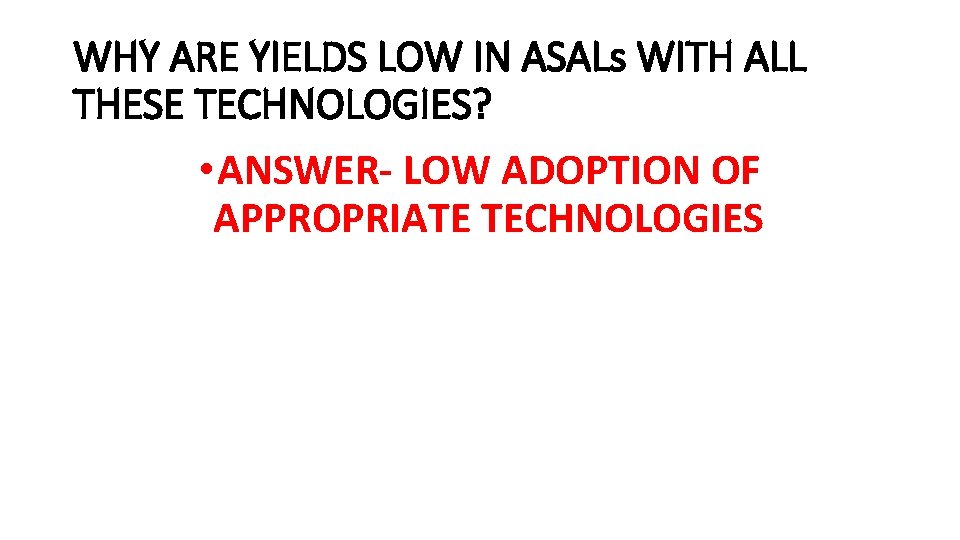 WHY ARE YIELDS LOW IN ASALs WITH ALL THESE TECHNOLOGIES?

• ANSWER- LOW ADOPTION OF APPROPRIATE TECHNOLOGIES